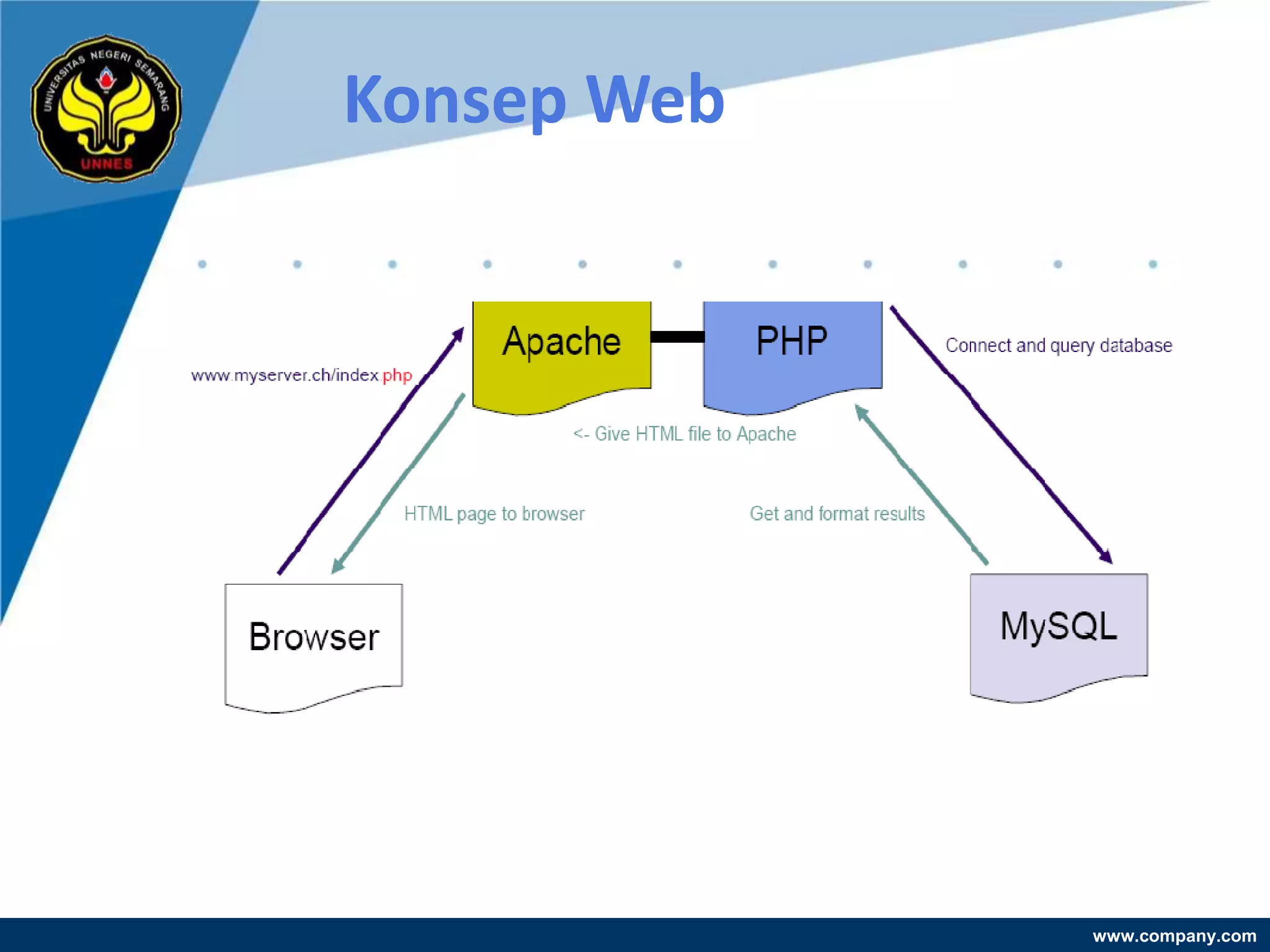 UNIVERSITAS NEGERI SEMARANG
UNNES

Konsep Web

Apache

PHP

Connect and query database

www.myserver.ch/index.php

<- Give HTML file to Apache

HTML page to browser

Get and format results

Browser

MySQL

www.company.com